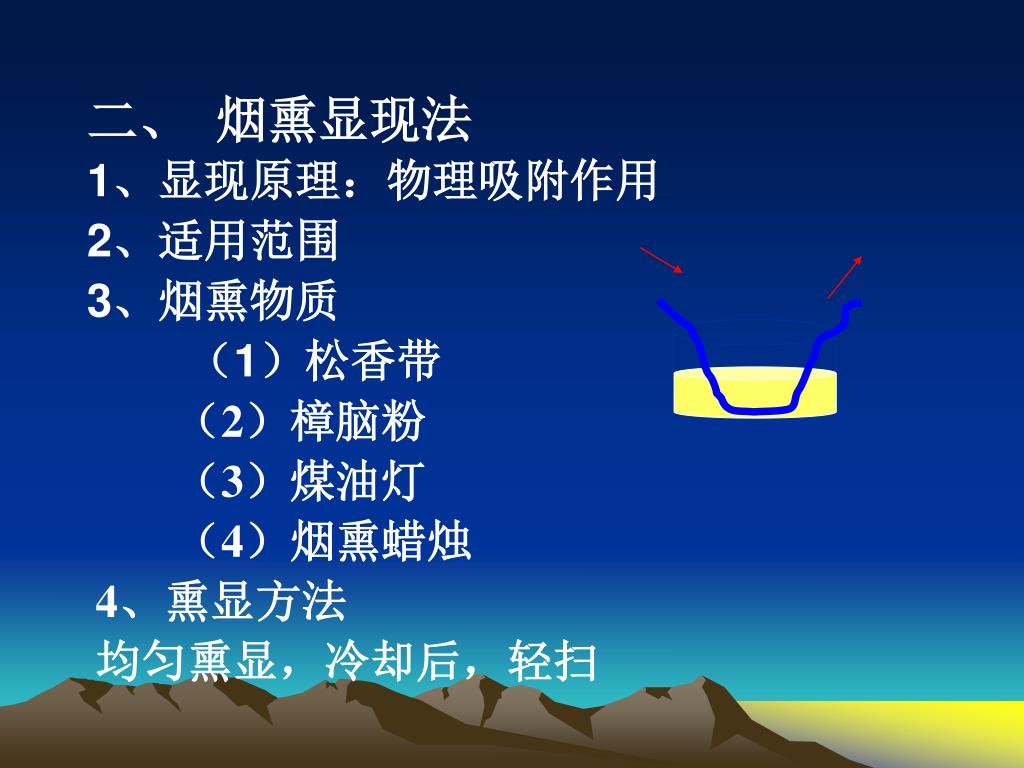 二、 烟熏显现法
1、显现原理：物理吸附作用
2、适用范围
3、烟熏物质
（1）松香带
（2）樟脑粉
（3）煤油灯
（4）烟熏蜡烛
4、熏显方法
均匀熏显，冷却后，轻扫